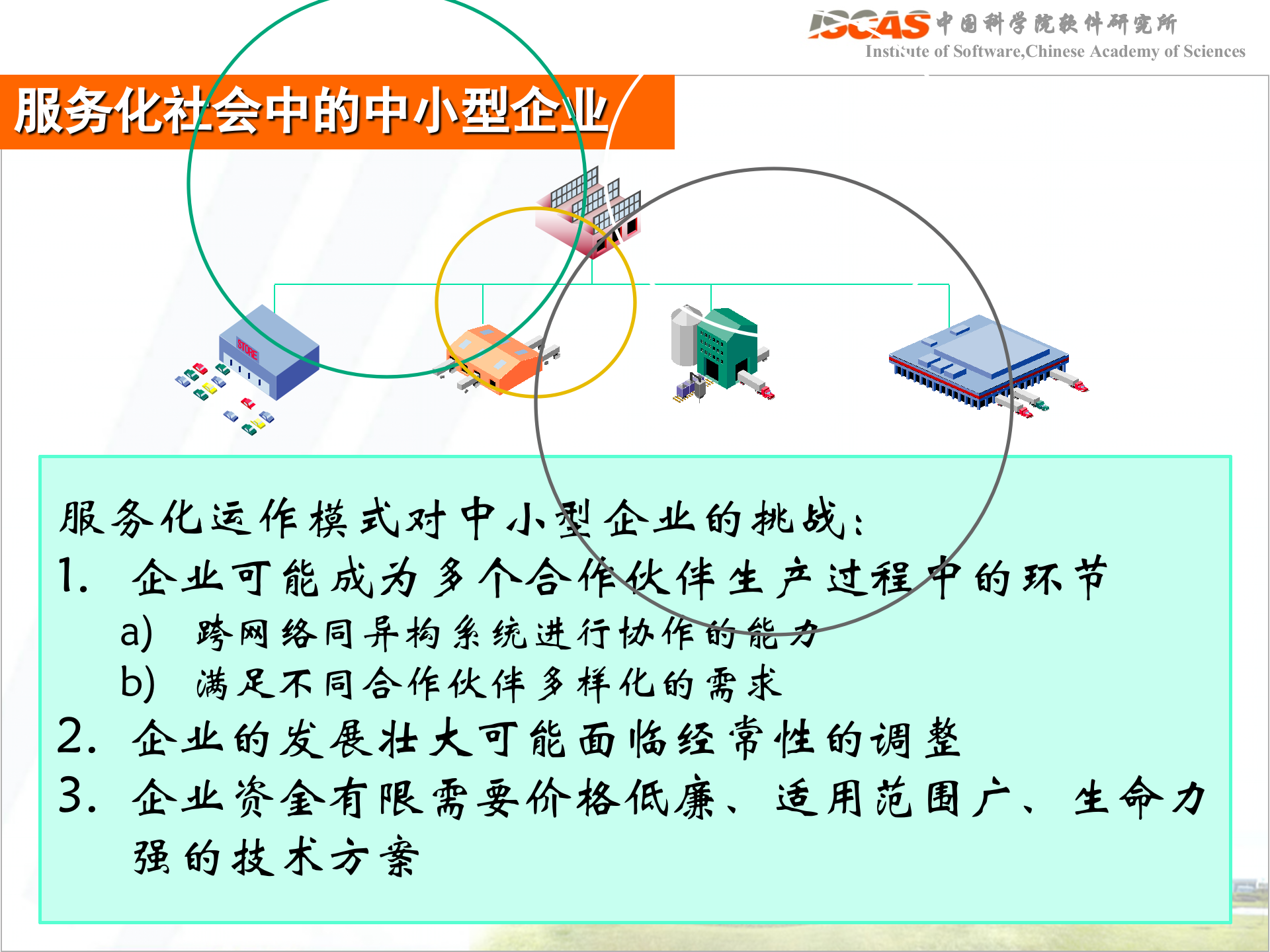 ISCAS 中国科学院软件研究所
Institute of Software,Chinese Academy of Sciences

服务化社会中的中小型企业

STORE

服务化运作模式对中小型企业的挑战：
1. 企业可能成为多个合作伙伴生产过程中的环节
a) 跨网络同异构系统进行协作的能力
b) 满足不同合作伙伴多样化的需求
2. 企业的发展壮大可能面临经常性的调整
3. 企业资金有限需要价格低廉、适用范围广、生命力强的技术方案